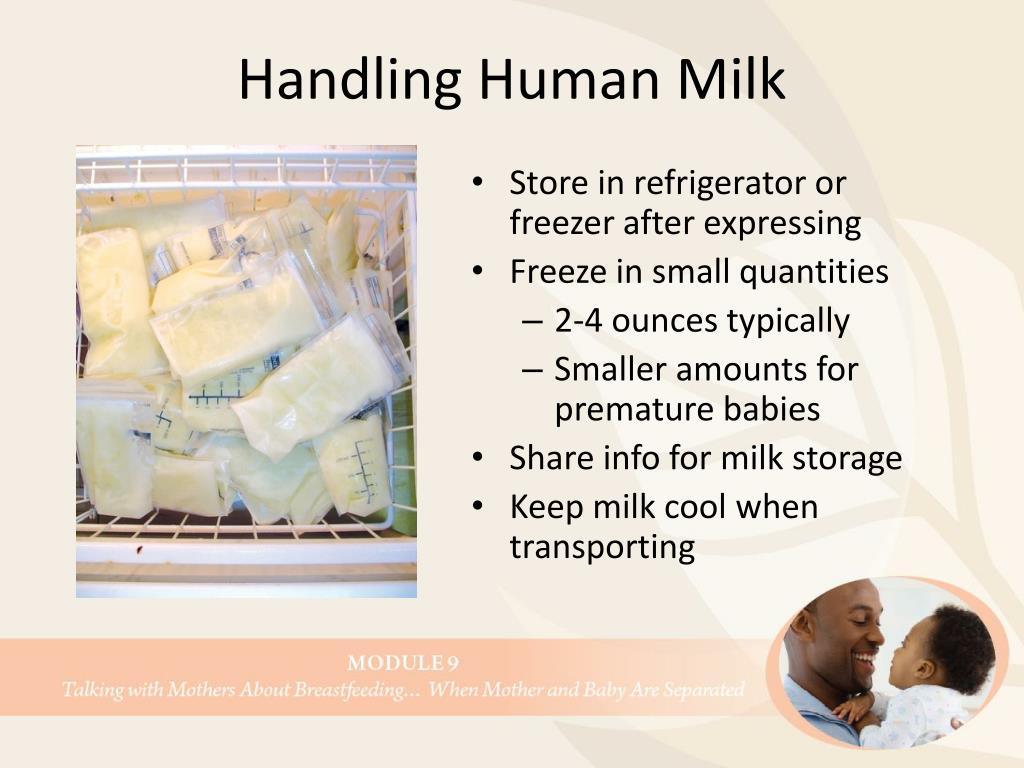 Handling Human Milk

• Store in refrigerator or freezer after expressing
• Freeze in small quantities
– 2-4 ounces typically
– Smaller amounts for premature babies
• Share info for milk storage
• Keep milk cool when transporting

MODULE 9
Talking with Mothers About Breastfeeding… When Mother and Baby Are Separated